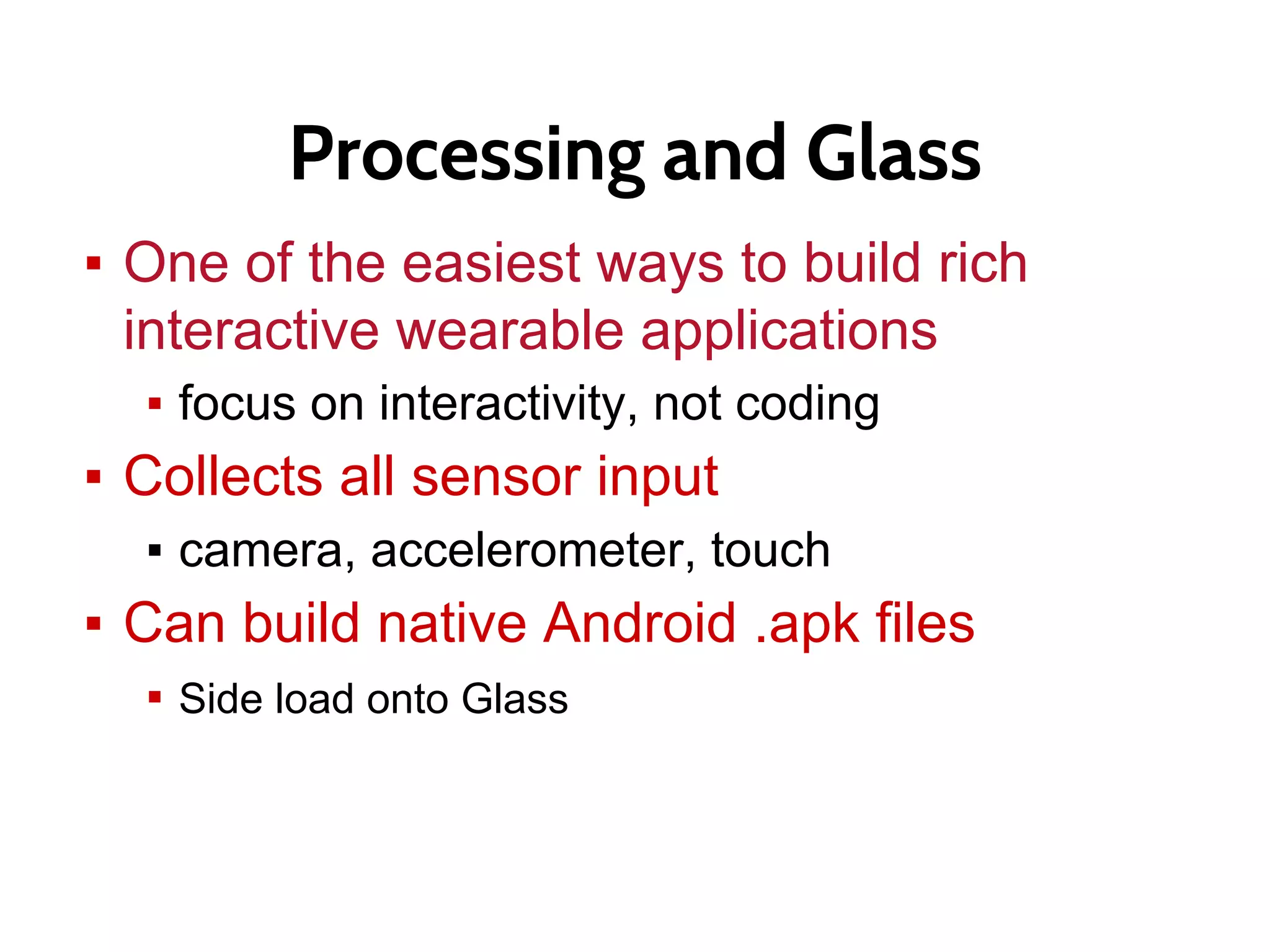 Processing and Glass

▪ One of the easiest ways to build rich interactive wearable applications
  ▪ focus on interactivity, not coding
▪ Collects all sensor input
  ▪ camera, accelerometer, touch
▪ Can build native Android .apk files
  ▪ Side load onto Glass